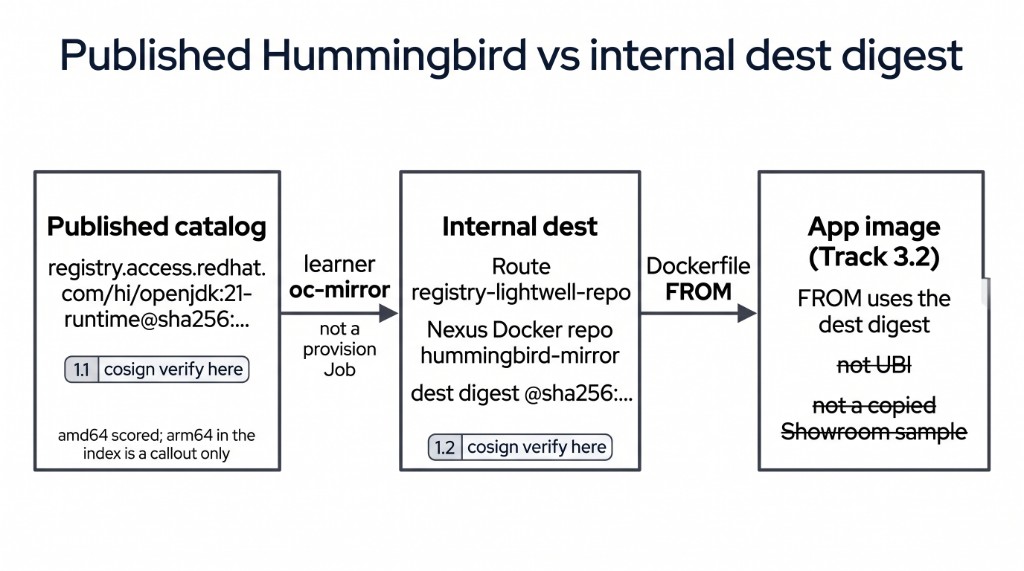 Published Hummingbird vs internal dest digest

Published catalog

registry.access.redhat.com/hi/openjdk:21-runtime@sha256:...

1.1 cosign verify here

amd64 scored; arm64 in the index is a callout only

learner
oc-mirror

not a provision Job

Internal dest

Route
registry-lightwell-repo

Nexus Docker repo
hummingbird-mirror

dest digest @sha256:...

1.2 cosign verify here

Dockerfile
FROM

App image
(Track 3.2)

FROM uses the dest digest

not UBI

not a copied Showroom sample